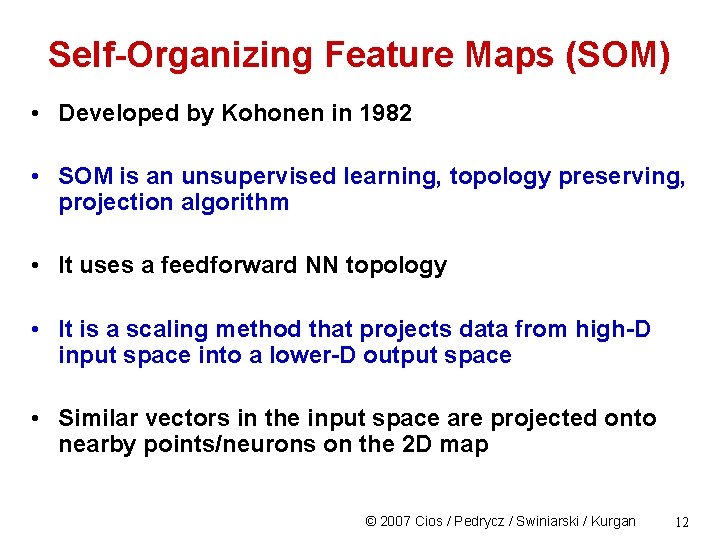 Self-Organizing Feature Maps (SOM)

• Developed by Kohonen in 1982

• SOM is an unsupervised learning, topology preserving, projection algorithm

• It uses a feedforward NN topology

• It is a scaling method that projects data from high-D input space into a lower-D output space

• Similar vectors in the input space are projected onto nearby points/neurons on the 2D map

© 2007 Cios / Pedrycz / Swiniarski / Kurgan 12